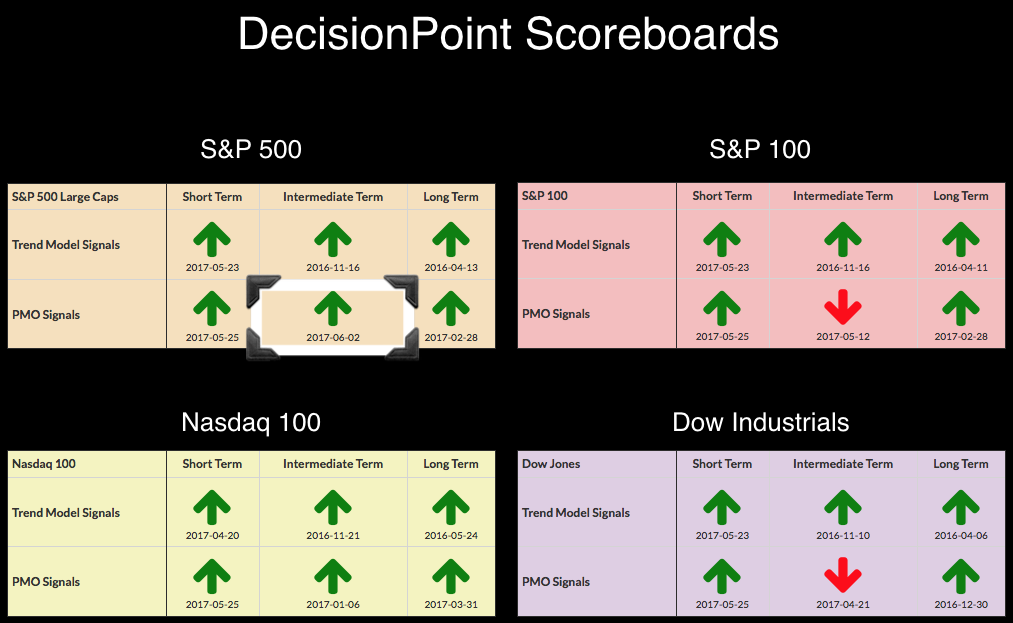 DecisionPoint Scoreboards

S&P 500

| S&P 500 Large Caps | Short Term | Intermediate Term | Long Term |
|---|---|---|---|
| Trend Model Signals | 2017-05-23 | 2016-11-16 | 2016-04-13 |
| PMO Signals | 2017-05-25 | 2017-06-02 | 2017-02-28 |

S&P 100

| S&P 100 | Short Term | Intermediate Term | Long Term |
|---|---|---|---|
| Trend Model Signals | 2017-05-23 | 2016-11-16 | 2016-04-11 |
| PMO Signals | 2017-05-25 | 2017-05-12 | 2017-02-28 |

Nasdaq 100

| Nasdaq 100 | Short Term | Intermediate Term | Long Term |
|---|---|---|---|
| Trend Model Signals | 2017-04-20 | 2016-11-21 | 2016-05-24 |
| PMO Signals | 2017-05-25 | 2017-01-06 | 2017-03-31 |

Dow Industrials

| Dow Jones | Short Term | Intermediate Term | Long Term |
|---|---|---|---|
| Trend Model Signals | 2017-05-23 | 2016-11-10 | 2016-04-06 |
| PMO Signals | 2017-05-25 | 2017-04-21 | 2016-12-30 |